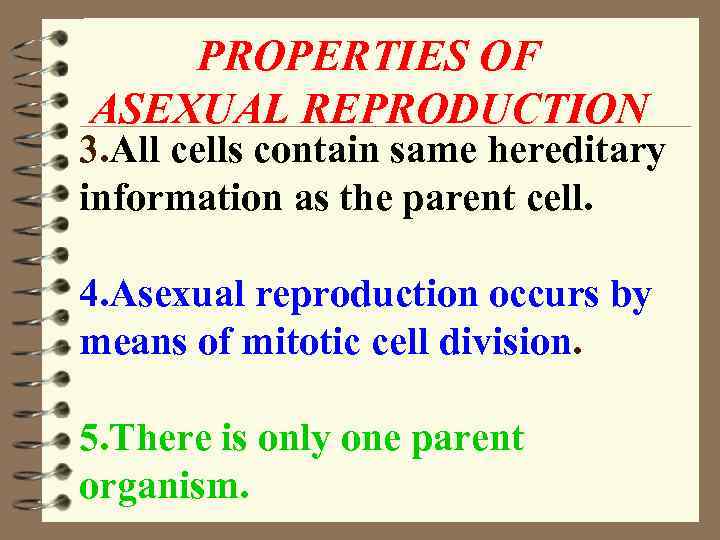 PROPERTIES OF ASEXUAL REPRODUCTION

3.All cells contain same hereditary information as the parent cell.

4.Asexual reproduction occurs by means of mitotic cell division.

5.There is only one parent organism.